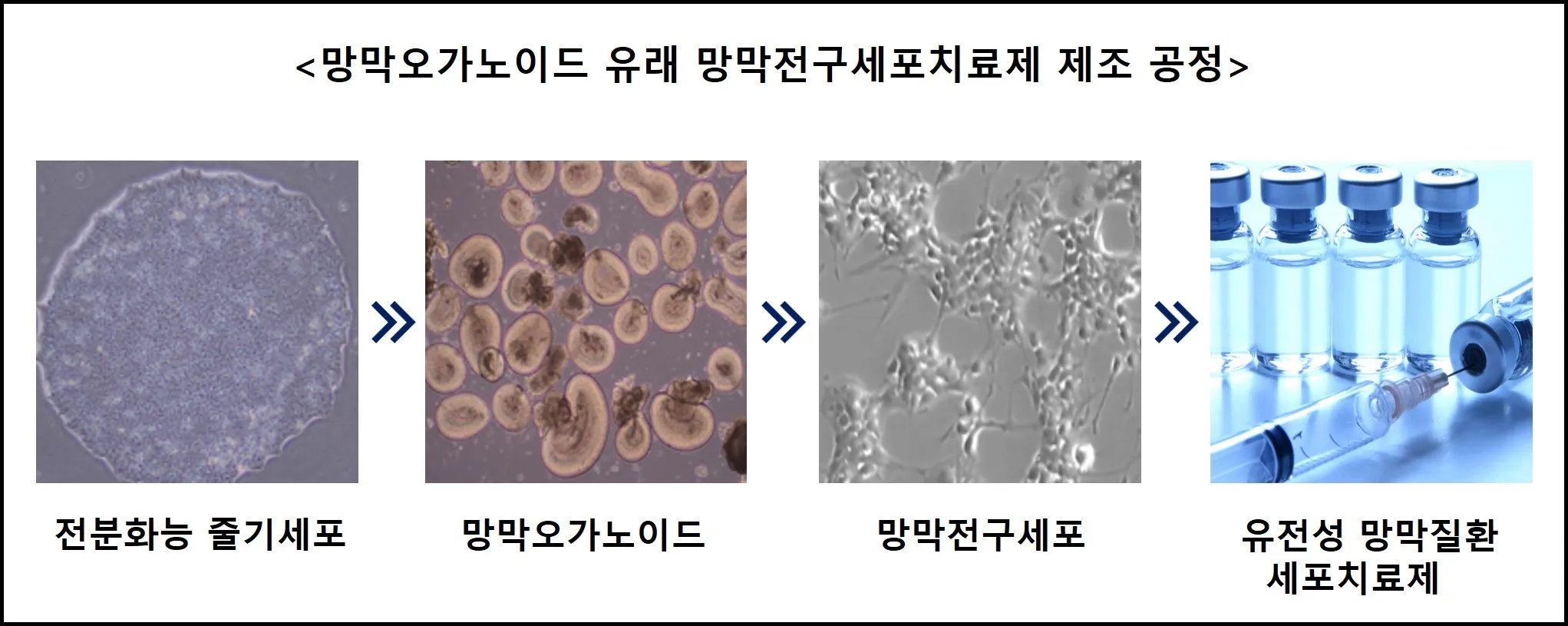 <망막오가노이드 유래 망막전구세포치료제 제조 공정>

전분화능 줄기세포

»

망막오가노이드

»

망막전구세포

»

유전성 망막질환 세포치료제